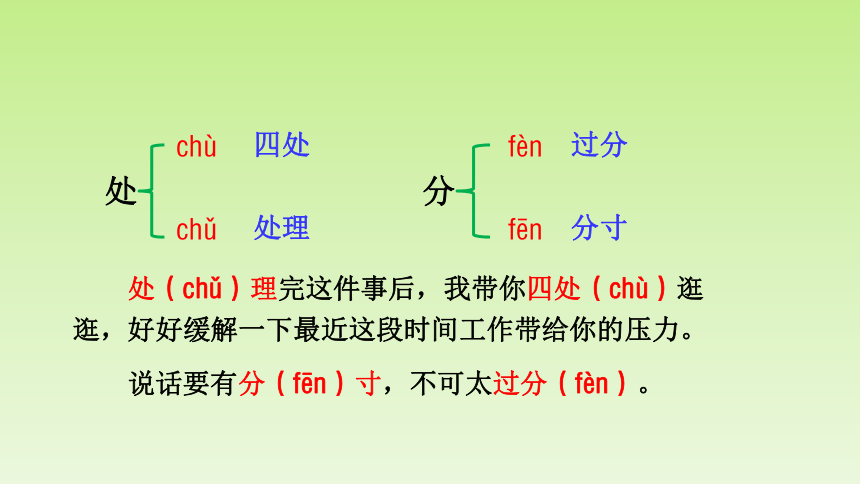 处 chù 四处
chǔ 处理

分 fèn 过分
fēn 分寸

处（chǔ）理完这件事后，我带你四处（chù）逛逛，好好缓解一下最近这段时间工作带给你的压力。

说话要有分（fēn）寸，不可太过分（fèn）。